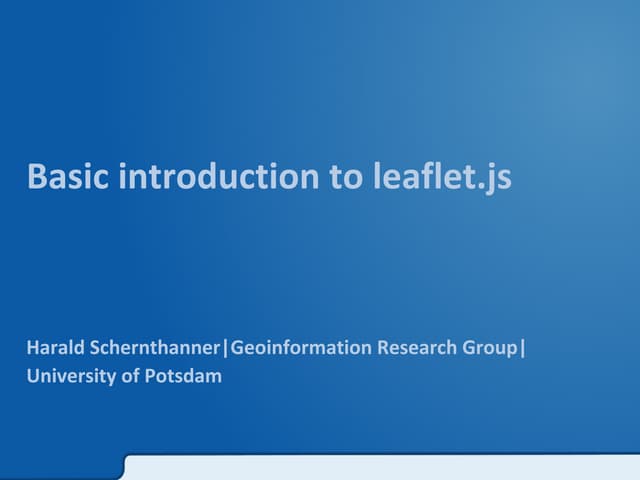 Basic introduction to leaflet.js

Harald Schernthanner|Geoinformation Research Group|
University of Potsdam